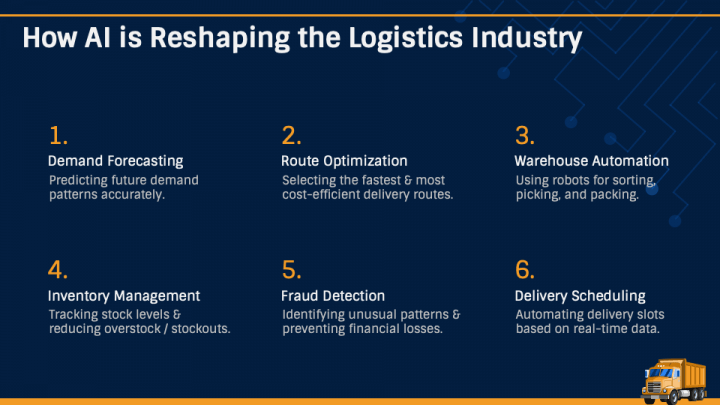 How AI is Reshaping the Logistics Industry

1.
Demand Forecasting
Predicting future demand patterns accurately.

2.
Route Optimization
Selecting the fastest & most cost-efficient delivery routes.

3.
Warehouse Automation
Using robots for sorting, picking, and packing.

4.
Inventory Management
Tracking stock levels & reducing overstock / stockouts.

5.
Fraud Detection
Identifying unusual patterns & preventing financial losses.

6.
Delivery Scheduling
Automating delivery slots based on real-time data.